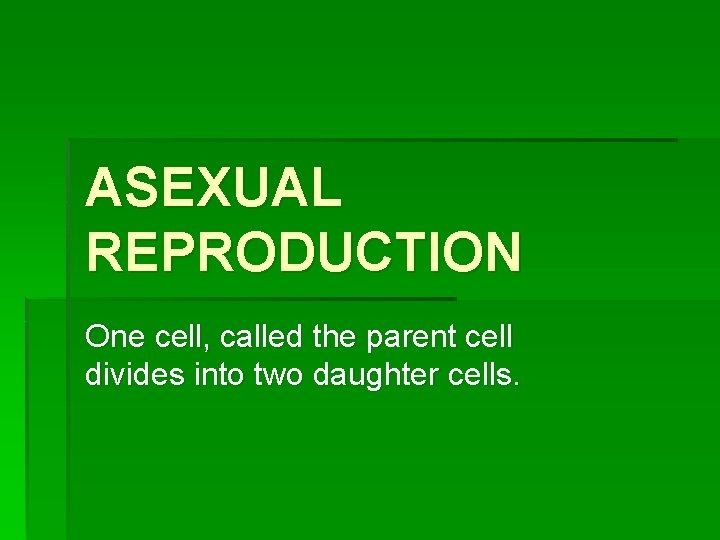 ASEXUAL REPRODUCTION

One cell, called the parent cell divides into two daughter cells.